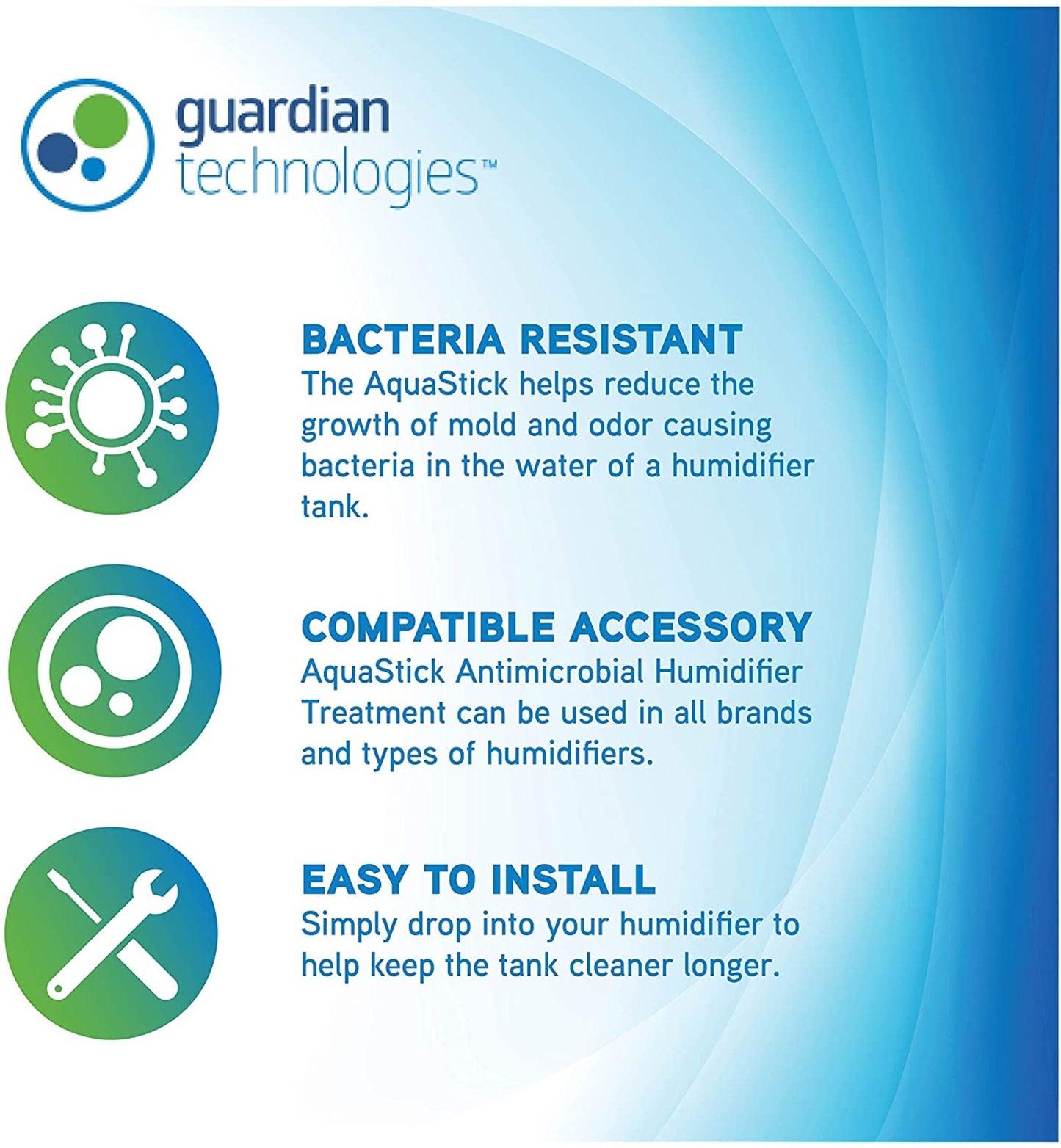 guardian technologies™

BACTERIA RESISTANT
The AquaStick helps reduce the growth of mold and odor causing bacteria in the water of a humidifier tank.

COMPATIBLE ACCESSORY
AquaStick Antimicrobial Humidifier Treatment can be used in all brands and types of humidifiers.

EASY TO INSTALL
Simply drop into your humidifier to help keep the tank cleaner longer.